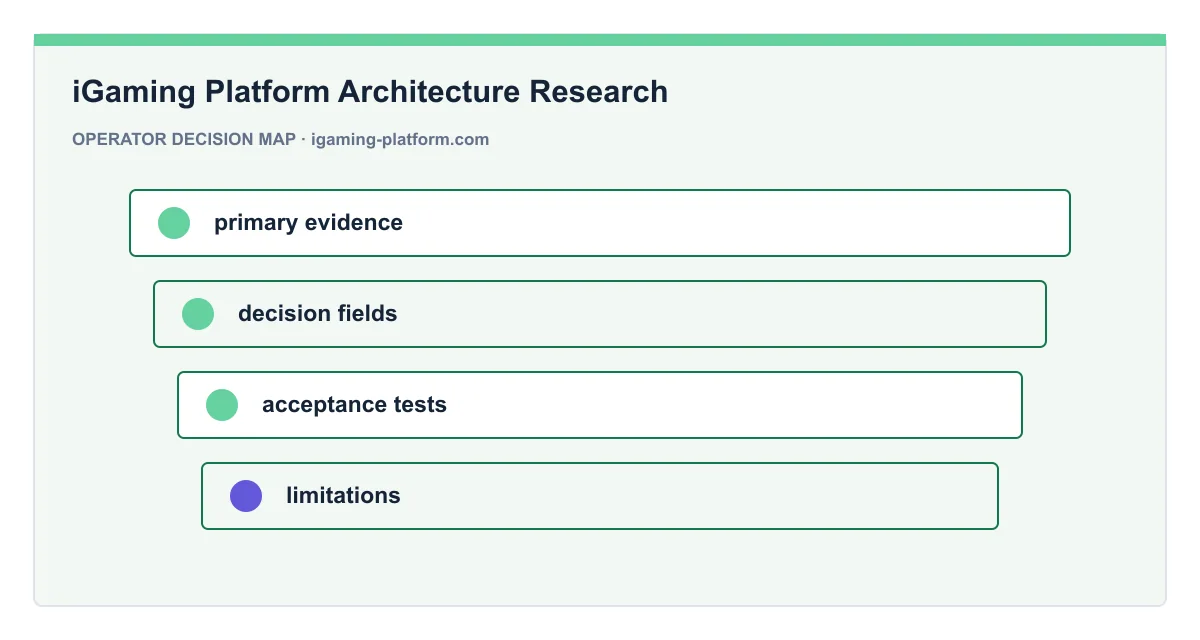 iGaming Platform Architecture Research

OPERATOR DECISION MAP · igaming-platform.com

primary evidence

decision fields

acceptance tests

limitations